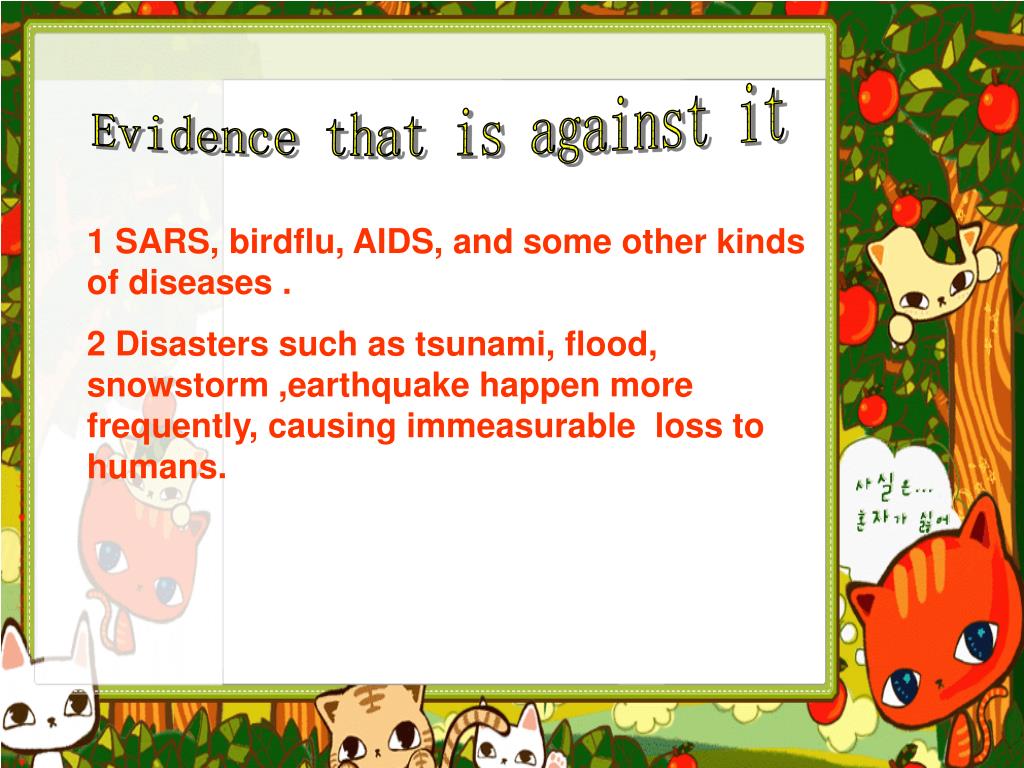 Evidence that is against it

1 SARS, birdflu, AIDS, and some other kinds of diseases .

2 Disasters such as tsunami, flood, snowstorm ,earthquake happen more frequently, causing immeasurable loss to humans.

사실은...
혼자가 싫어